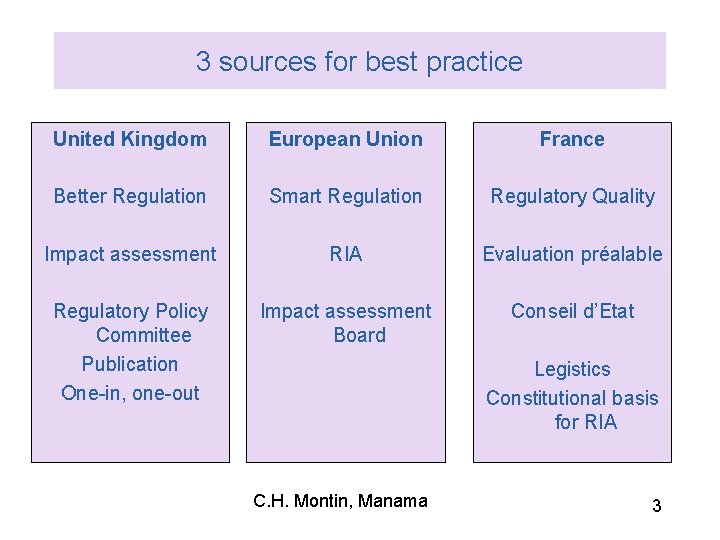 3 sources for best practice

United Kingdom

Better Regulation

Impact assessment

Regulatory Policy Committee

Publication

One-in, one-out

European Union

Smart Regulation

RIA

Impact assessment Board

France

Regulatory Quality

Evaluation préalable

Conseil d'Etat

Legistics

Constitutional basis for RIA

C.H. Montin, Manama

3